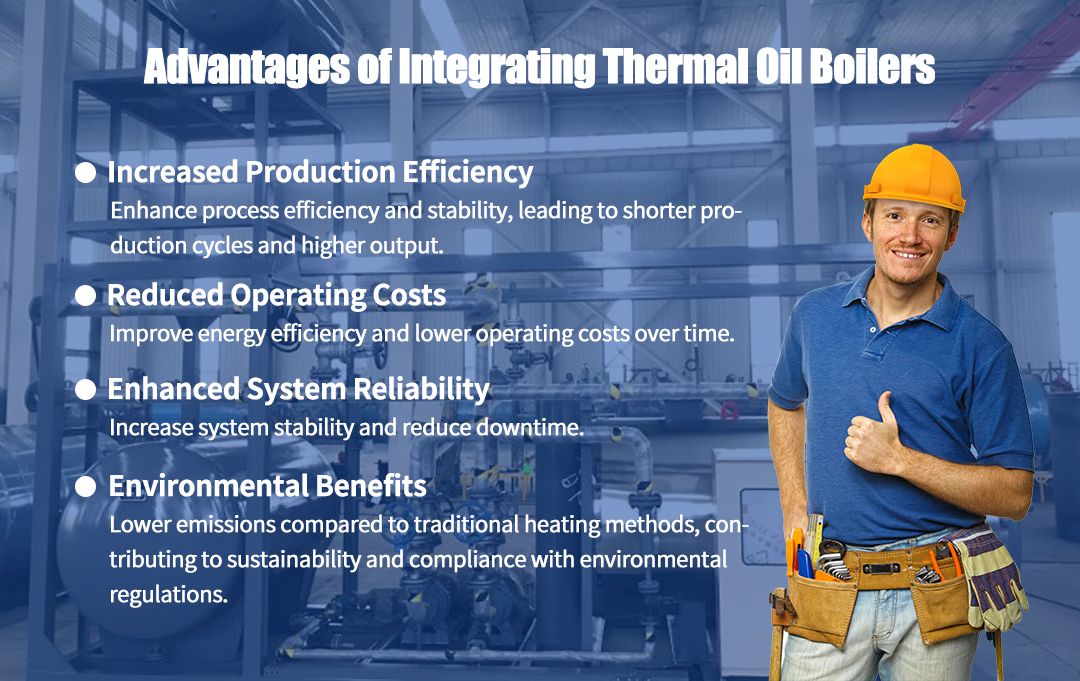 Advantages of Integrating Thermal Oil Boilers

● Increased Production Efficiency
Enhance process efficiency and stability, leading to shorter production cycles and higher output.

● Reduced Operating Costs
Improve energy efficiency and lower operating costs over time.

● Enhanced System Reliability
Increase system stability and reduce downtime.

● Environmental Benefits
Lower emissions compared to traditional heating methods, contributing to sustainability and compliance with environmental regulations.